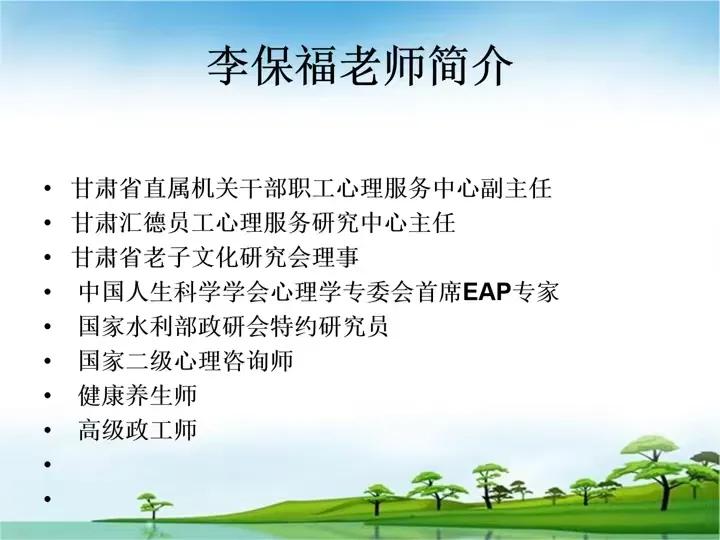 李保福老师简介

• 甘肃省直属机关干部职工心理服务中心副主任
• 甘肃汇德员工心理服务研究中心主任
• 甘肃省老子文化研究会理事
• 中国人生科学学会心理学专委会首席EAP专家
• 国家水利部政研会特约研究员
• 国家二级心理咨询师
• 健康养生师
• 高级政工师
•
•